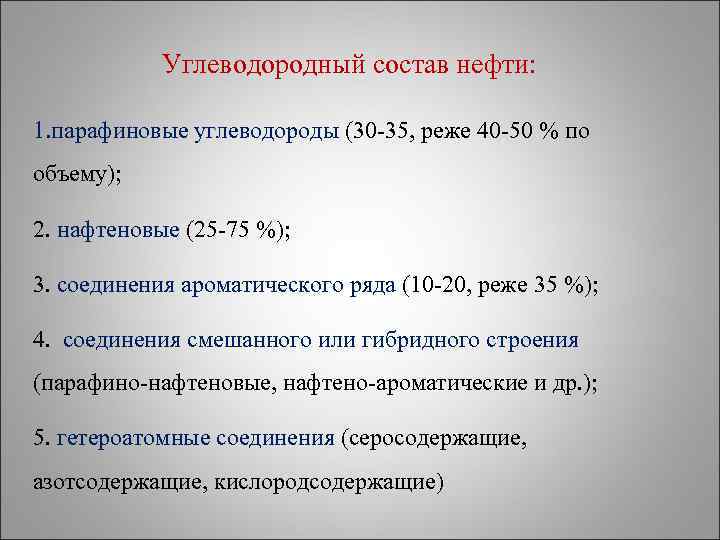 Углеводородный состав нефти:

1.парафиновые углеводороды (30-35, реже 40-50 % по объему);

2. нафтеновые (25-75 %);

3. соединения ароматического ряда (10-20, реже 35 %);

4. соединения смешанного или гибридного строения (парафино-нафтеновые, нафтено-ароматические и др.);

5. гетероатомные соединения (серосодержащие, азотсодержащие, кислородсодержащие)